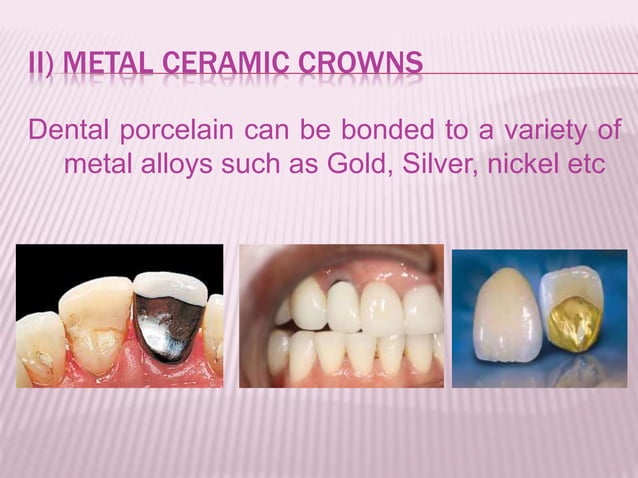 II) METAL CERAMIC CROWNS

Dental porcelain can be bonded to a variety of metal alloys such as Gold, Silver, nickel etc